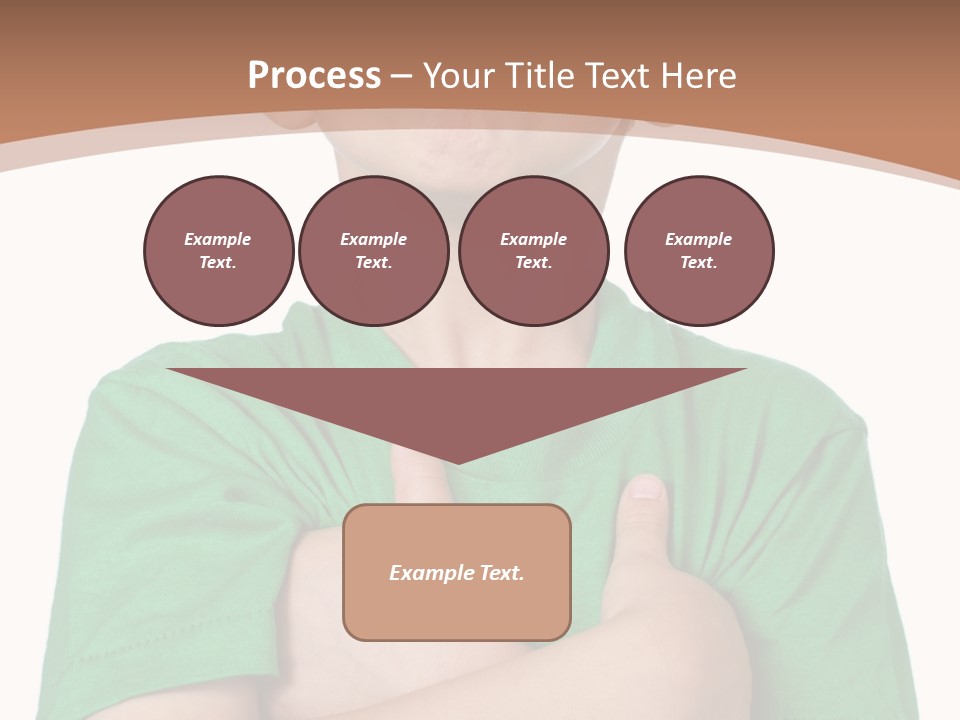 Process – Your Title Text Here

Example Text.

Example Text.

Example Text.

Example Text.

Example Text.